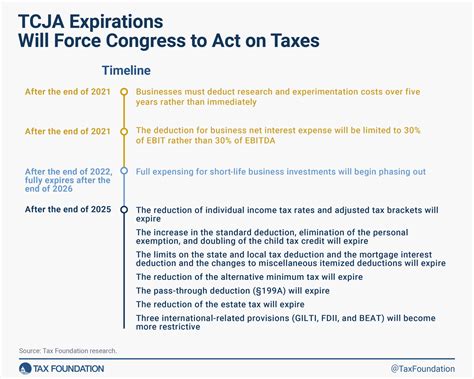 TCJA Expirations
Will Force Congress to Act on Taxes

Timeline

After the end of 2021
Businesses must deduct research and experimentation costs over five years rather than immediately

After the end of 2021
The deduction for business net interest expense will be limited to 30% of EBIT rather than 30% of EBITDA

After the end of 2022, fully expires after the end of 2026
Full expensing for short-life business investments will begin phasing out

After the end of 2025
The reduction of individual income tax rates and adjusted tax brackets will expire

The increase in the standard deduction, elimination of the personal exemption, and doubling of the child tax credit will expire

The limits on the state and local tax deduction and the mortgage interest deduction and the changes to miscellaneous itemized deductions will expire

The reduction of the alternative minimum tax will expire

The pass-through deduction (§199A) will expire

The reduction of the estate tax will expire

Three international-related provisions (GILTI, FDII, and BEAT) will become more restrictive

Source: Tax Foundation research.

TAX FOUNDATION

@TaxFoundation